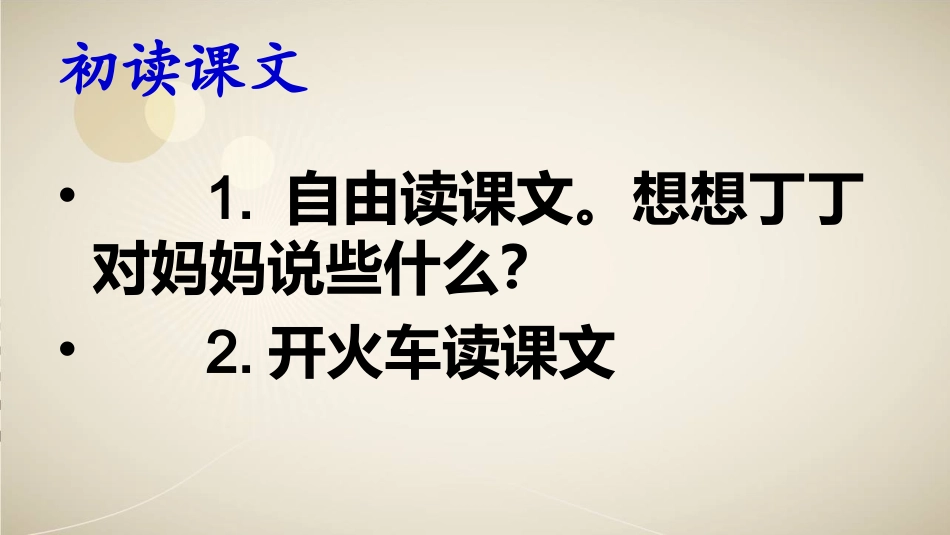 初读课文

• 1. 自由读课文。想想丁丁对妈妈说些什么?

• 2. 开火车读课文